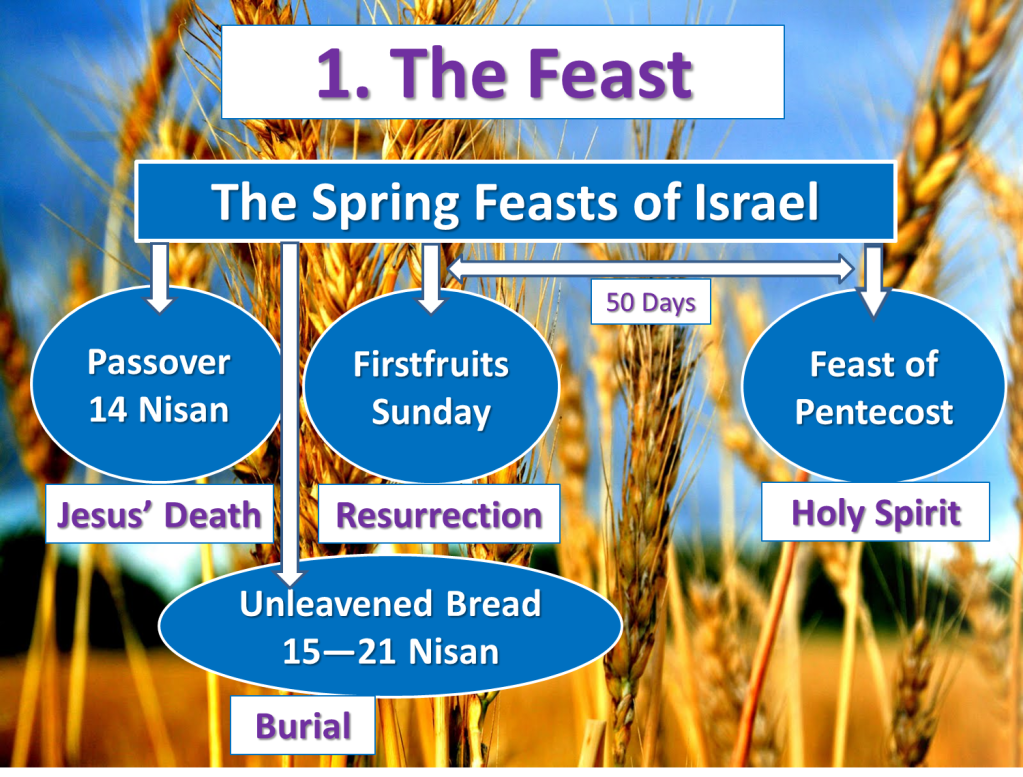 1. The Feast

The Spring Feasts of Israel

50 Days

Passover
14 Nisan

Firstfruits
Sunday

Feast of
Pentecost

Jesus' Death

Resurrection

Holy Spirit

Unleavened Bread
15—21 Nisan

Burial